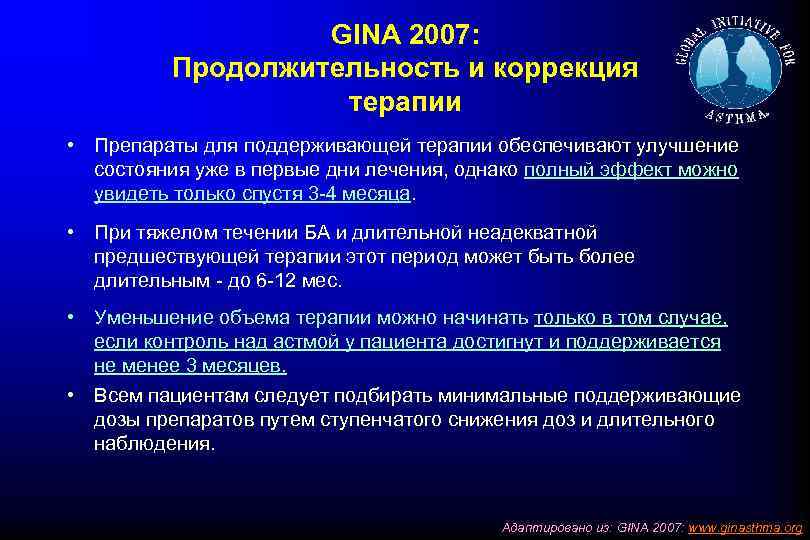 GINA 2007:
Продолжительность и коррекция терапии

GLOBAL INITIATIVE FOR ASTHMA

• Препараты для поддерживающей терапии обеспечивают улучшение состояния уже в первые дни лечения, однако полный эффект можно увидеть только спустя 3-4 месяца.

• При тяжелом течении БА и длительной неадекватной предшествующей терапии этот период может быть более длительным - до 6-12 мес.

• Уменьшение объема терапии можно начинать только в том случае, если контроль над астмой у пациента достигнут и поддерживается не менее 3 месяцев.

• Всем пациентам следует подбирать минимальные поддерживающие дозы препаратов путем ступенчатого снижения доз и длительного наблюдения.

Адаптировано из: GINA 2007: www.ginasthma.org